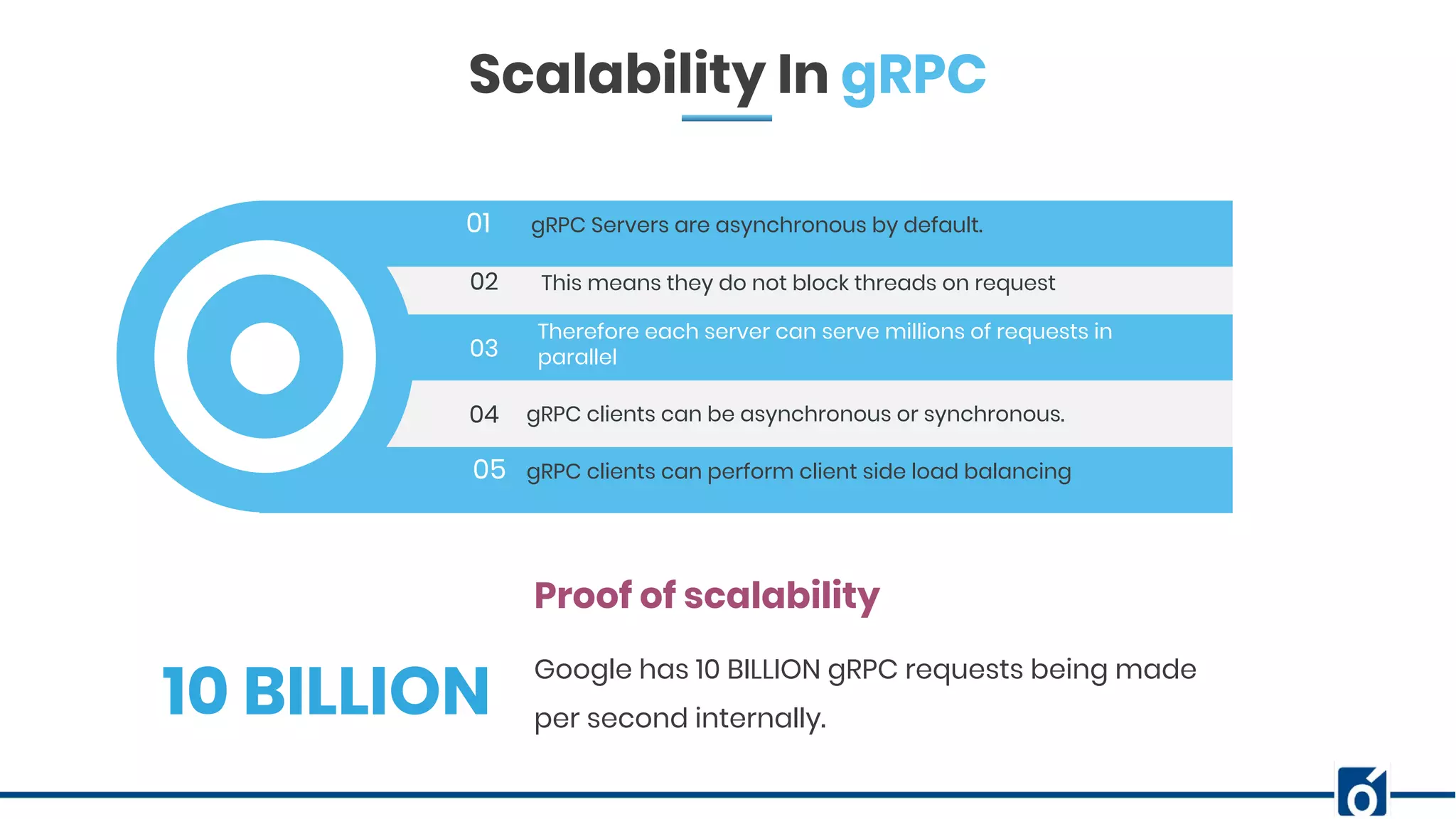 Scalability In gRPC

01 gRPC Servers are asynchronous by default.

02 This means they do not block threads on request

03 Therefore each server can serve millions of requests in parallel

04 gRPC clients can be asynchronous or synchronous.

05 gRPC clients can perform client side load balancing

Proof of scalability

10 BILLION

Google has 10 BILLION gRPC requests being made per second internally.